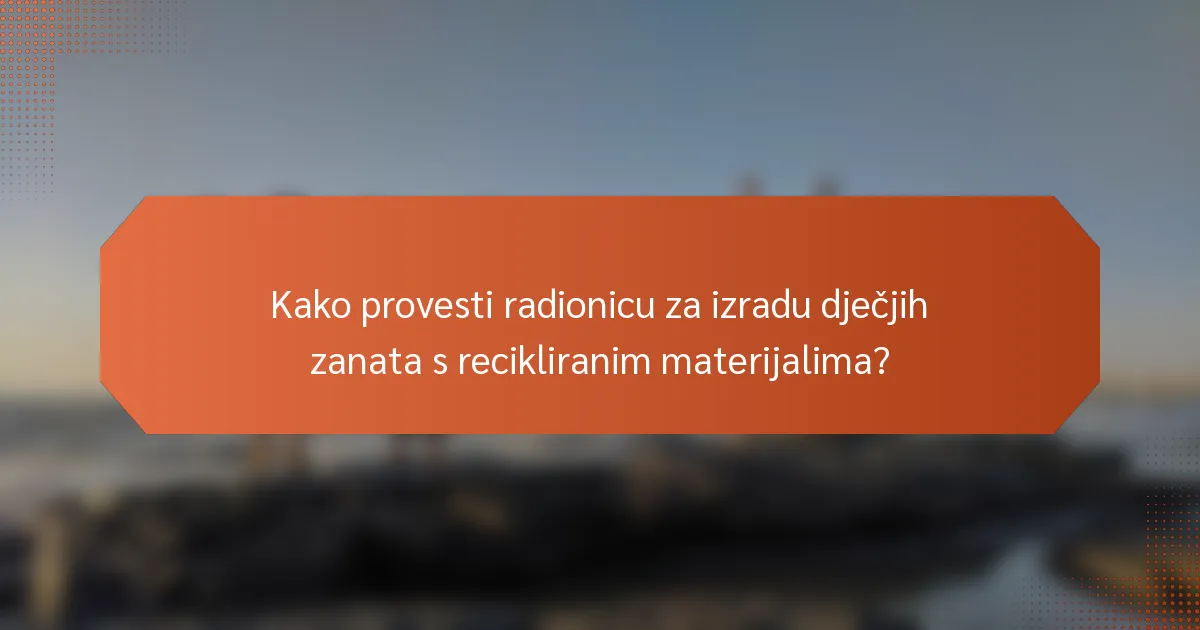 Kako provesti radionicu za izradu dječjih zanata s recikliranim materijalima?